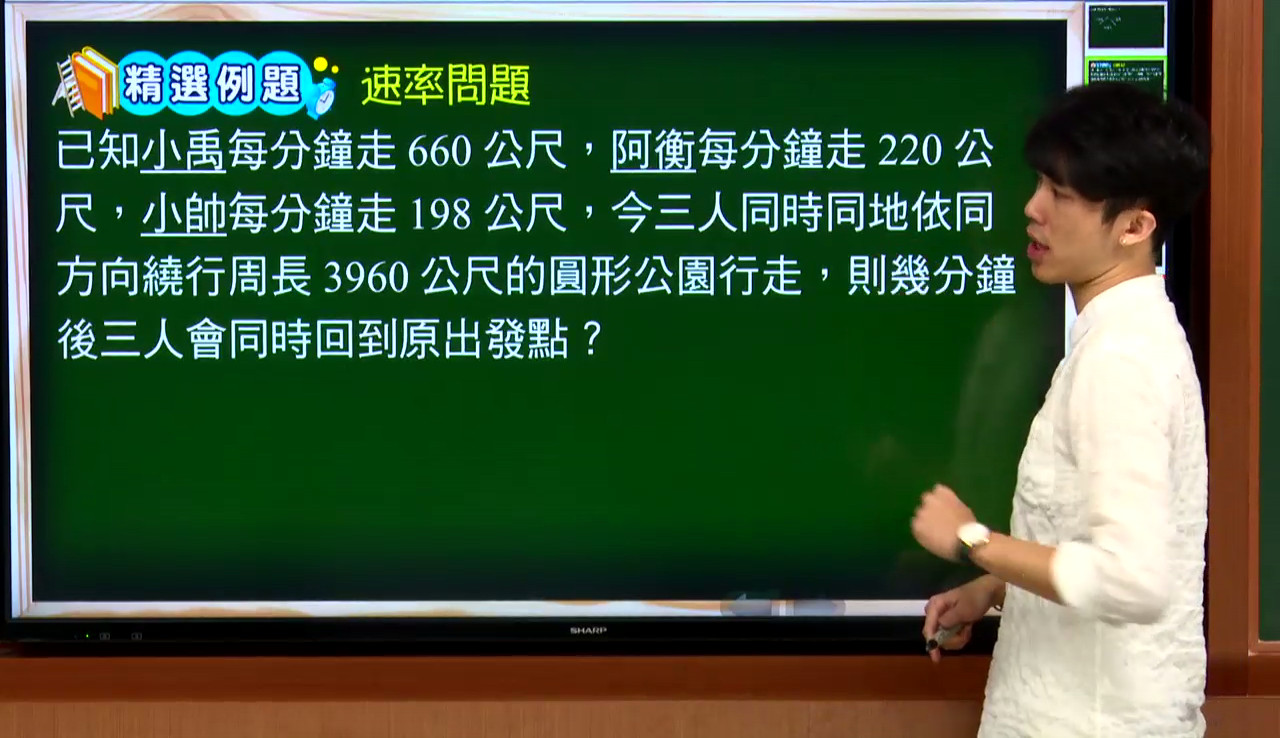 精選例題 速率問題

已知小禹每分鐘走 660 公尺，阿衡每分鐘走 220 公尺，小帥每分鐘走 198 公尺，今三人同時同地依同方向繞行周長 3960 公尺的圓形公園行走，則幾分鐘後三人會同時回到原出發點？

SHARP